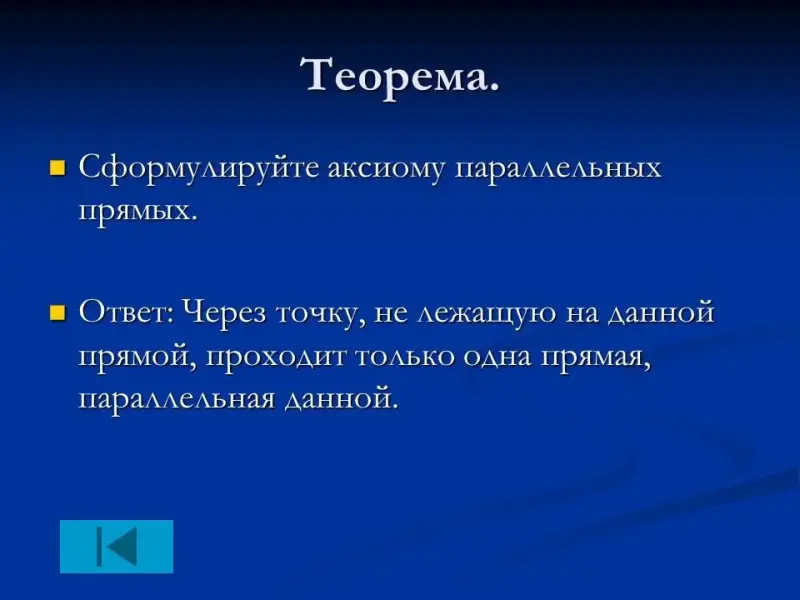 Теорема.

Сформулируйте аксиому параллельных прямых.

Ответ: Через точку, не лежащую на данной прямой, проходит только одна прямая, параллельная данной.